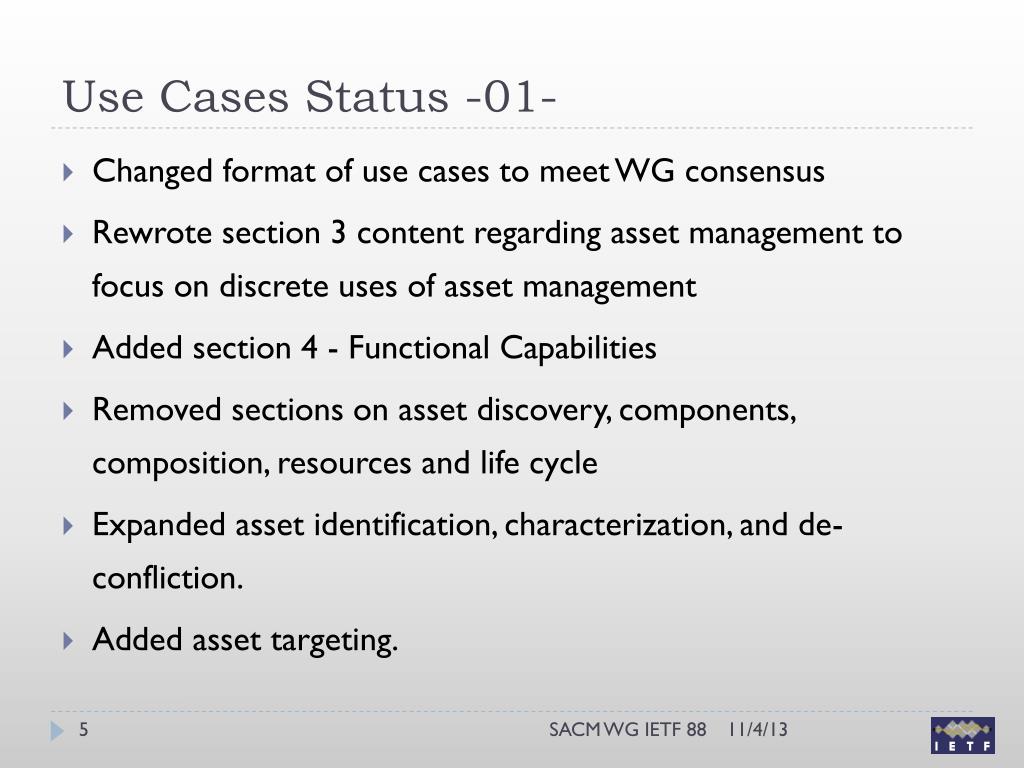 Use Cases Status -01-

Changed format of use cases to meet WG consensus

Rewrote section 3 content regarding asset management to focus on discrete uses of asset management

Added section 4 - Functional Capabilities

Removed sections on asset discovery, components, composition, resources and life cycle

Expanded asset identification, characterization, and de-confliction.

Added asset targeting.

5

SACM WG IETF 88 11/4/13

IETF